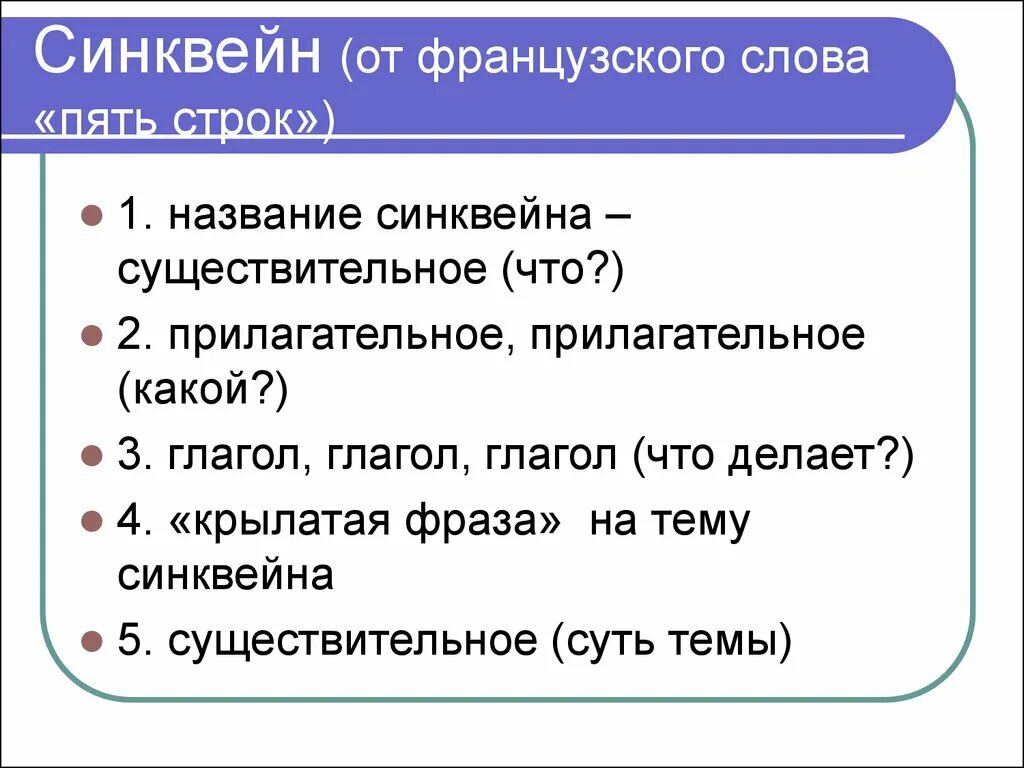 Синквейн (от французского слова «пять строк»)

1. название синквейна – существительное (что?)

2. прилагательное, прилагательное (какой?)

3. глагол, глагол, глагол (что делает?)

4. «крылатая фраза» на тему синквейна

5. существительное (суть темы)